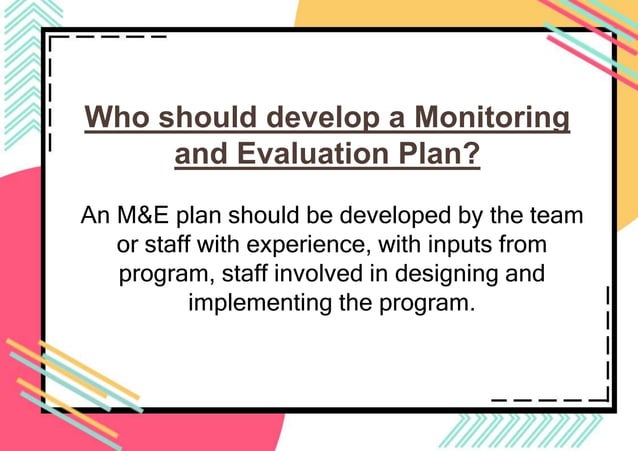 Who should develop a Monitoring and Evaluation Plan?

An M&E plan should be developed by the team or staff with experience, with inputs from program, staff involved in designing and implementing the program.